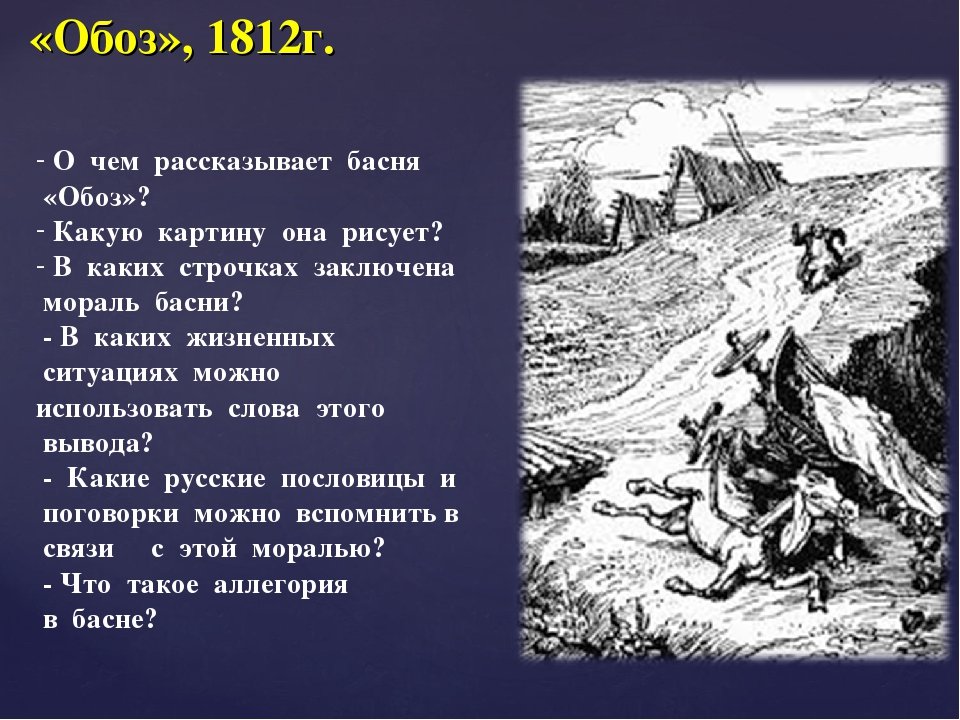 «Обоз», 1812г.

- О чем рассказывает басня «Обоз»?
- Какую картину она рисует?
- В каких строчках заключена мораль басни?
- В каких жизненных ситуациях можно использовать слова этого вывода?
- Какие русские пословицы и поговорки можно вспомнить в связи с этой моралью?
- Что такое аллегория в басне?